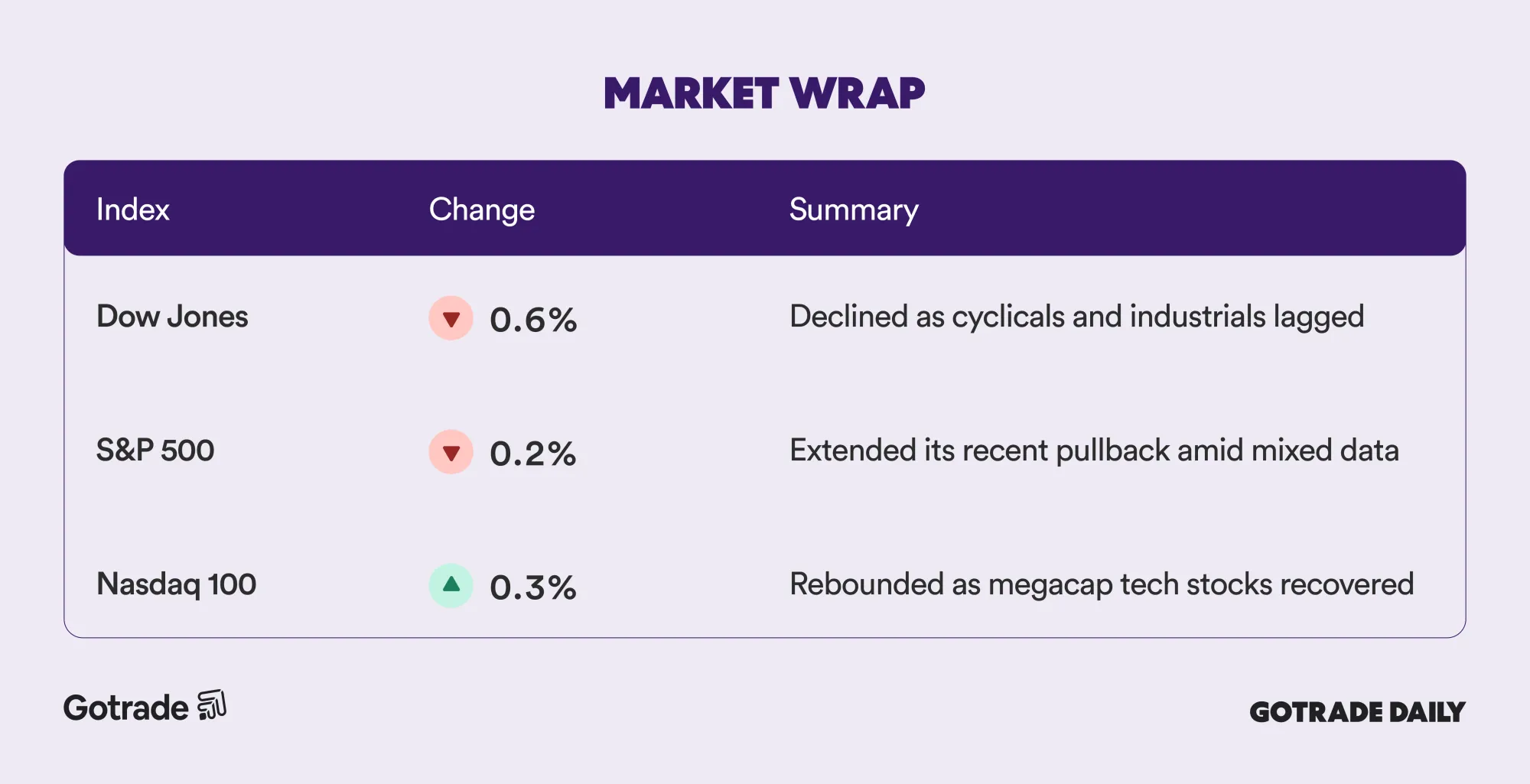 MARKET WRAP

| Index | Change | Summary |
|---|---|---|
| Dow Jones | ▼ 0.6% | Declined as cyclicals and industrials lagged |
| S&P 500 | ▼ 0.2% | Extended its recent pullback amid mixed data |
| Nasdaq 100 | ▲ 0.3% | Rebounded as megacap tech stocks recovered |

Gotrade

GOTRADE DAILY